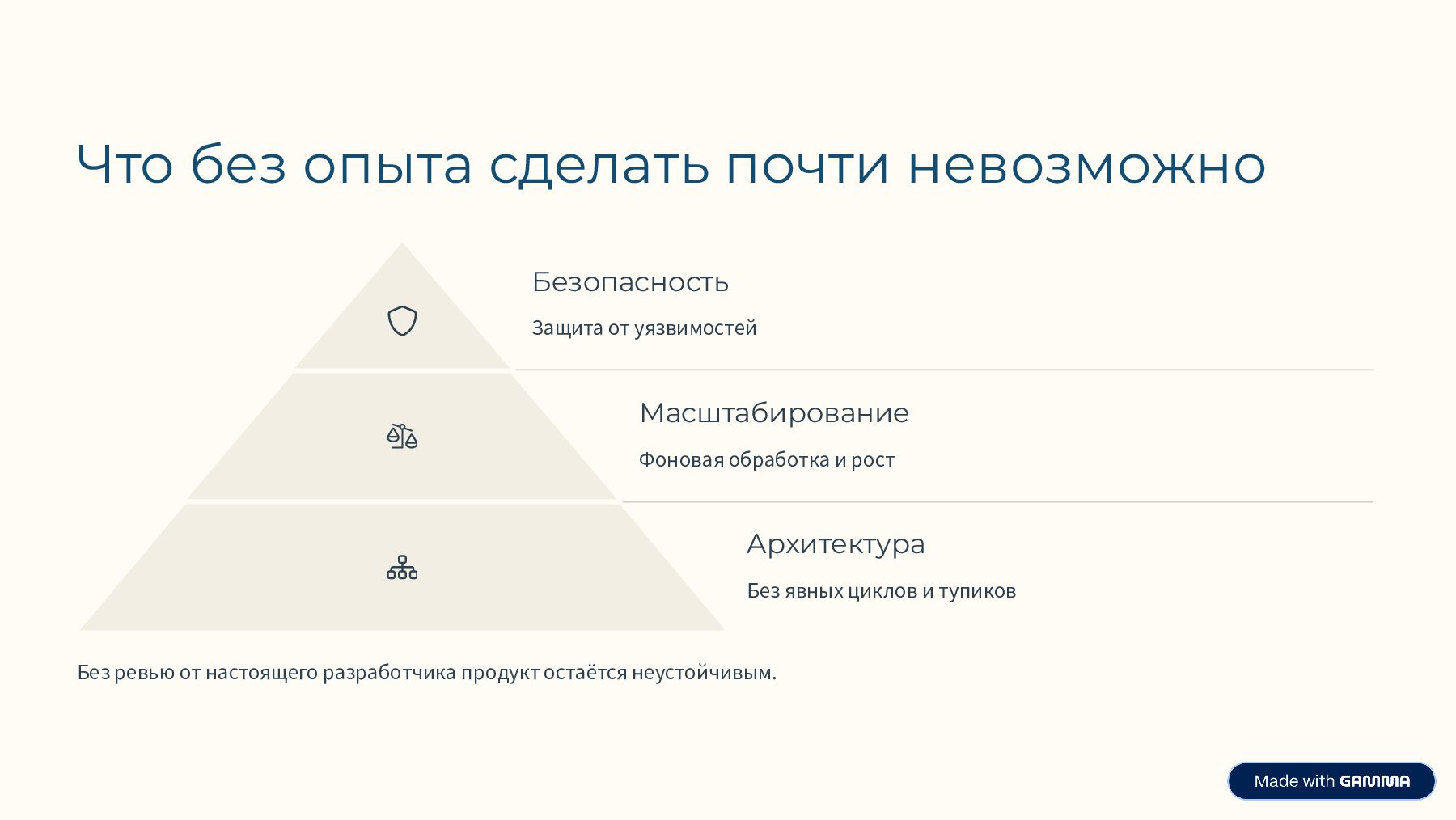 Что без опыта сделать почти невозможно

Безопасность

Защита от уязвимостей

Масштабирование

Фоновая обработка и рост

Архитектура

Без явных циклов и тупиков

Без ревью от настоящего разработчика продукт остаётся неустойчивым.

Made with GAMMA